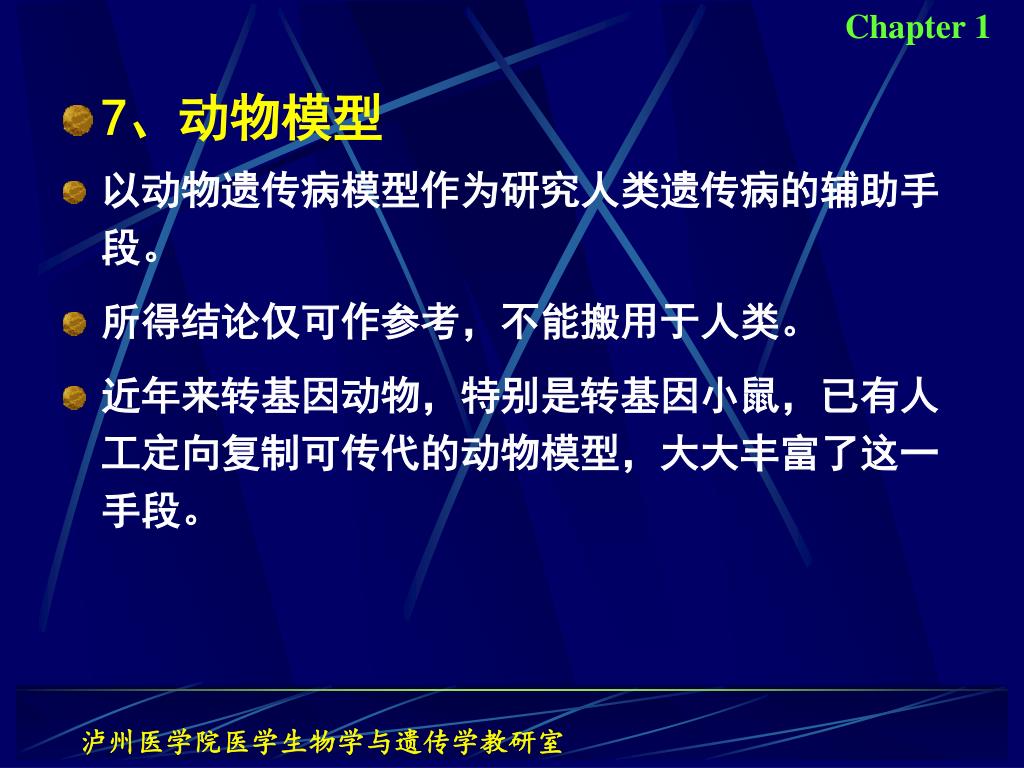 Chapter 1

7、动物模型

以动物遗传病模型作为研究人类遗传病的辅助手段。

所得结论仅可作参考，不能搬用于人类。

近年来转基因动物，特别是转基因小鼠，已有人工定向复制可传代的动物模型，大大丰富了这一手段。

泸州医学院医学生物学与遗传学教研室